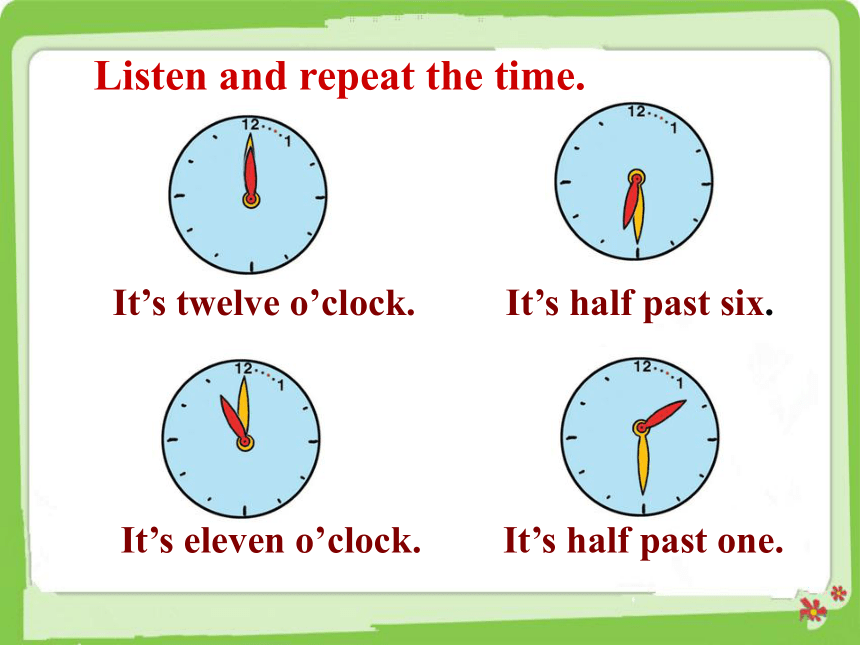 Listen and repeat the time.

12
1

It’s twelve o’clock.

12
1

It’s half past six.

12
1

It’s eleven o’clock.

12
1

It’s half past one.